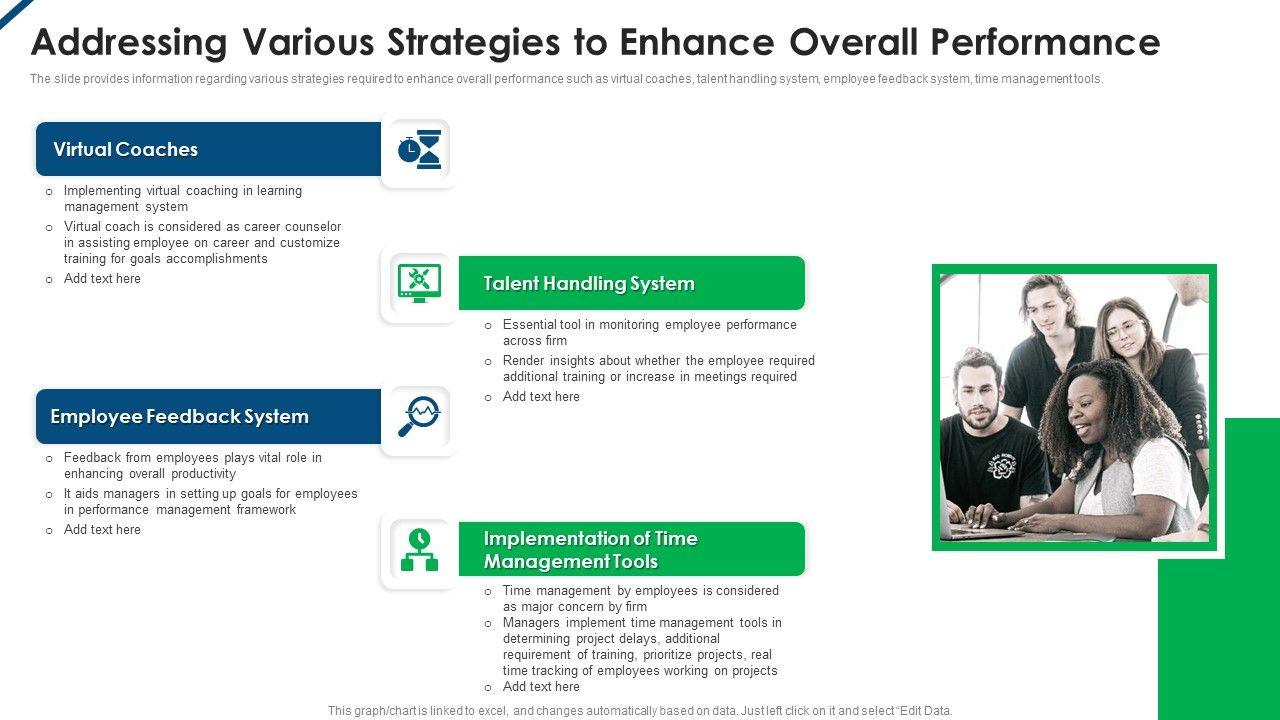 Addressing Various Strategies to Enhance Overall Performance

The slide provides information regarding various strategies required to enhance overall performance such as virtual coaches, talent handling system, employee feedback system, time management tools.

Virtual Coaches

o Implementing virtual coaching in learning management system
o Virtual coach is considered as career counselor in assisting employee on career and customize training for goals accomplishments
o Add text here

Talent Handling System

o Essential tool in monitoring employee performance across firm
o Render insights about whether the employee required additional training or increase in meetings required
o Add text here

Employee Feedback System

o Feedback from employees plays vital role in enhancing overall productivity
o It aids managers in setting up goals for employees in performance management framework
o Add text here

Implementation of Time Management Tools

o Time management by employees is considered as major concern by firm
o Managers implement time management tools in determining project delays, additional requirement of training, prioritize projects, real time tracking of employees working on projects
o Add text here

This graph/chart is linked to excel, and changes automatically based on data. Just left click on it and select "Edit Data.